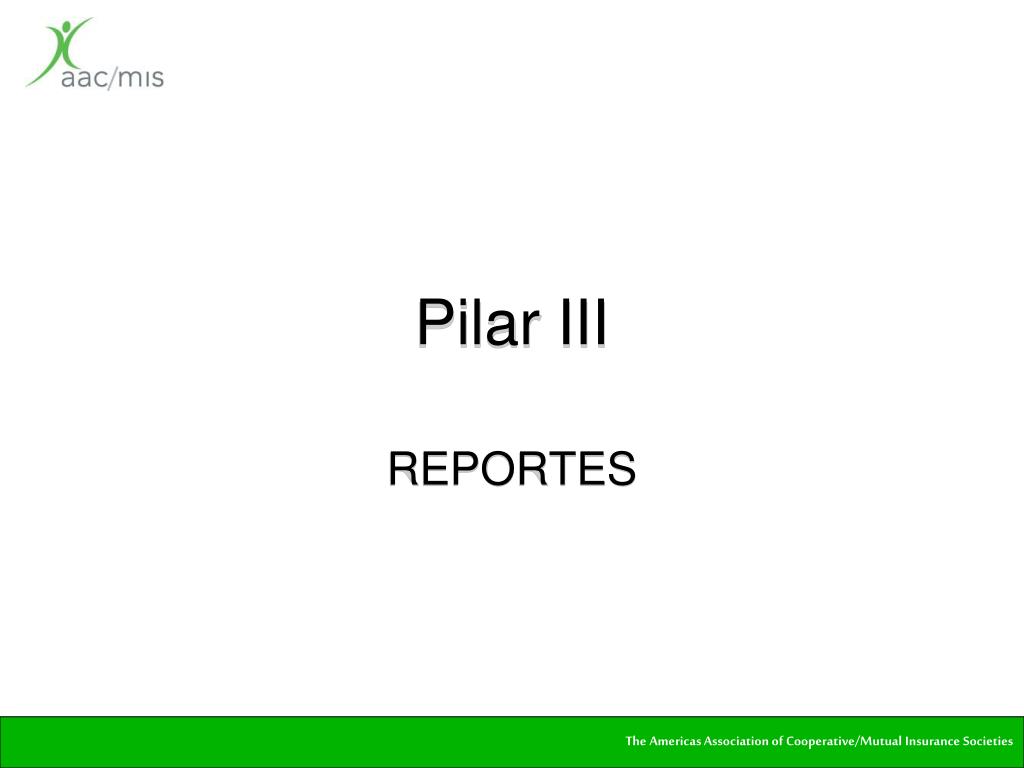 aac/mis

Pilar III

REPORTES

The Americas Association of Cooperative/Mutual Insurance Societies